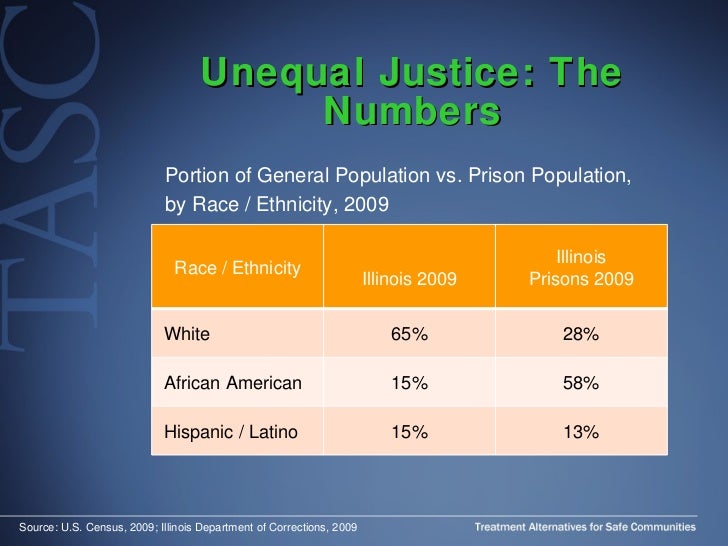 TASC

Unequal Justice: The Numbers

Portion of General Population vs. Prison Population, by Race / Ethnicity, 2009

| Race / Ethnicity | Illinois 2009 | Illinois Prisons 2009 |
|---|---|---|
| White | 65% | 28% |
| African American | 15% | 58% |
| Hispanic / Latino | 15% | 13% |

Source: U.S. Census, 2009; Illinois Department of Corrections, 2009

Treatment Alternatives for Safe Communities